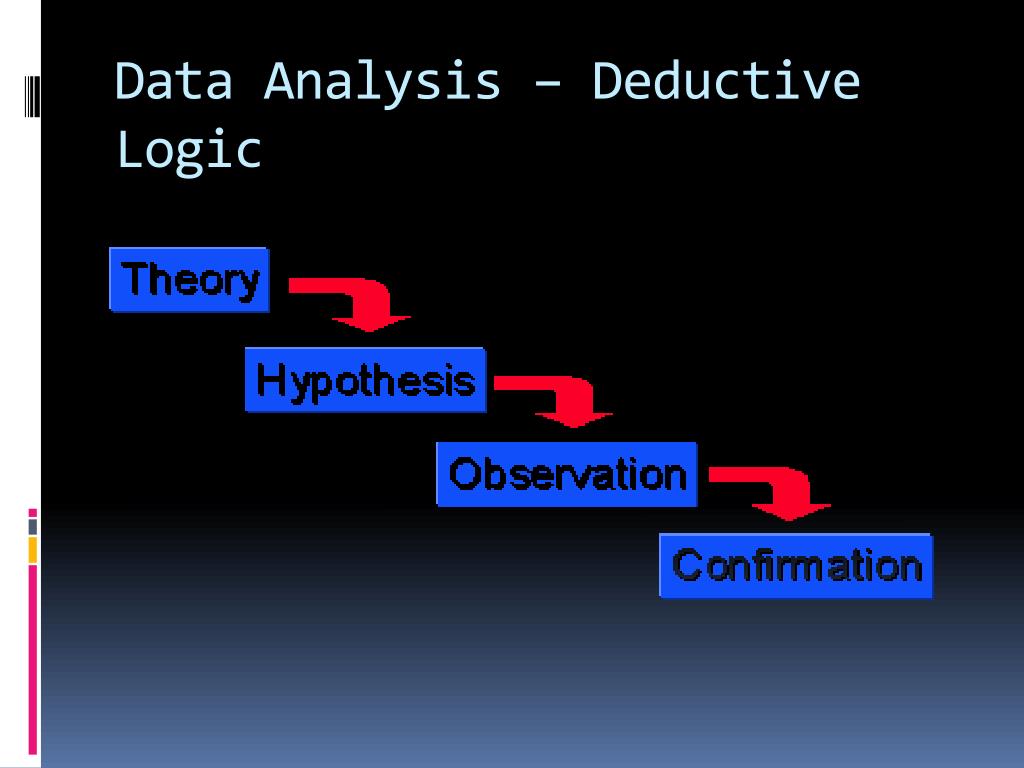 Data Analysis – Deductive Logic

Theory

Hypothesis

Observation

Confirmation